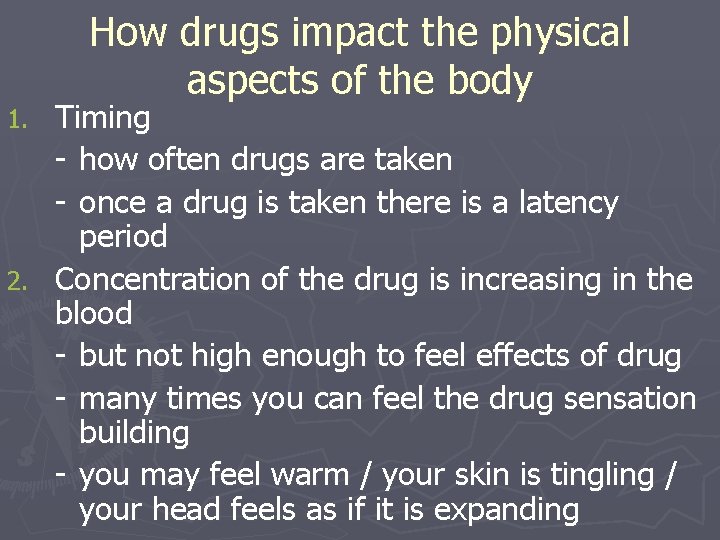 How drugs impact the physical aspects of the body

1. Timing
- how often drugs are taken
- once a drug is taken there is a latency period
2. Concentration of the drug is increasing in the blood
- but not high enough to feel effects of drug
- many times you can feel the drug sensation building
- you may feel warm / your skin is tingling / your head feels as if it is expanding